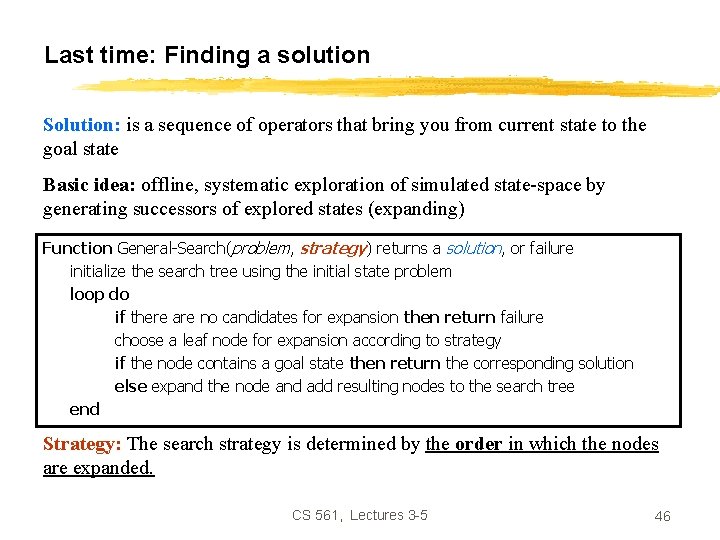 Last time: Finding a solution

Solution: is a sequence of operators that bring you from current state to the goal state

Basic idea: offline, systematic exploration of simulated state-space by generating successors of explored states (expanding)

Function General-Search(problem, strategy) returns a solution, or failure
initialize the search tree using the initial state problem
loop do
if there are no candidates for expansion then return failure
choose a leaf node for expansion according to strategy
if the node contains a goal state then return the corresponding solution
else expand the node and add resulting nodes to the search tree
end

Strategy: The search strategy is determined by the order in which the nodes are expanded.

CS 561, Lectures 3-5

46